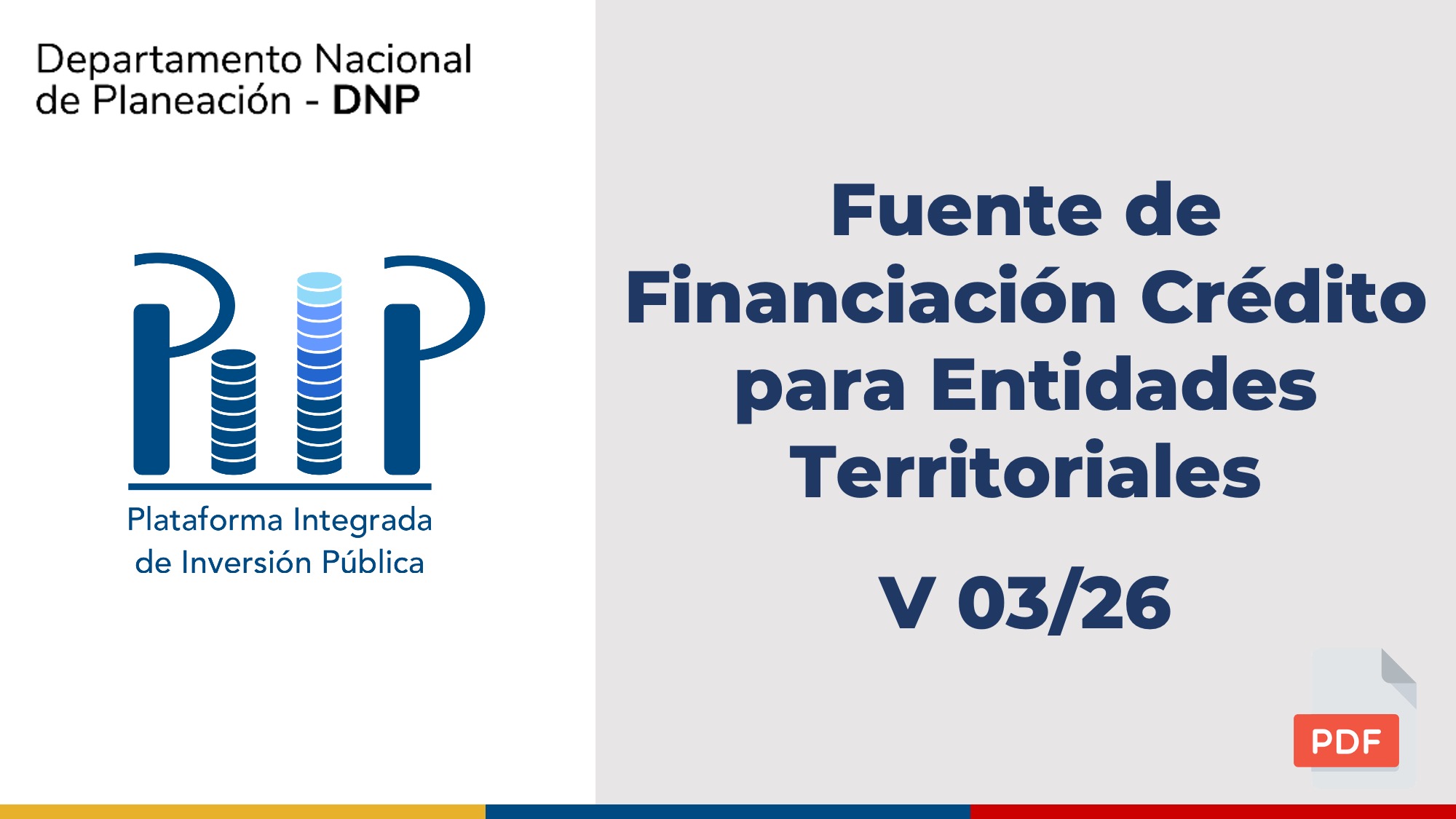 Departamento Nacional de Planeación - DNP

Plataforma Integrada de Inversión Pública

Fuente de Financiación Crédito para Entidades Territoriales

V 03/26

PDF